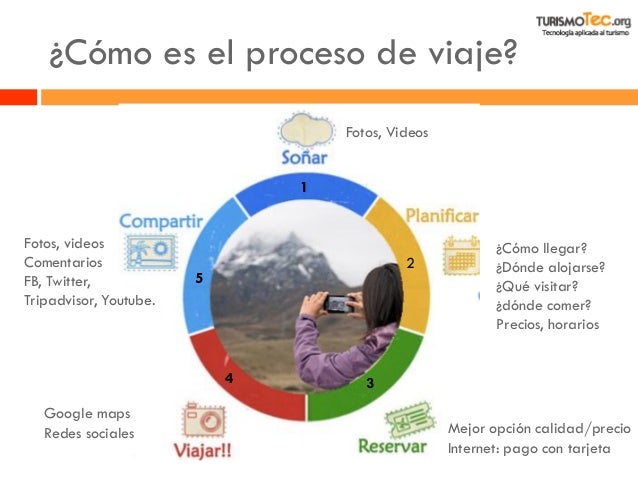 TURISMOTec.org
Tecnología aplicada al turismo

¿Cómo es el proceso de viaje?

Soñar
Fotos, Videos

1

Planificar
2
¿Cómo llegar?
¿Dónde alojarse?
¿Qué visitar?
¿dónde comer?
Precios, horarios

3
Reservar
Mejor opción calidad/precio
Internet: pago con tarjeta

4
Viajar!!
Google maps
Redes sociales

5
Compartir
Fotos, videos
Comentarios
FB, Twitter,
Tripadvisor, Youtube.